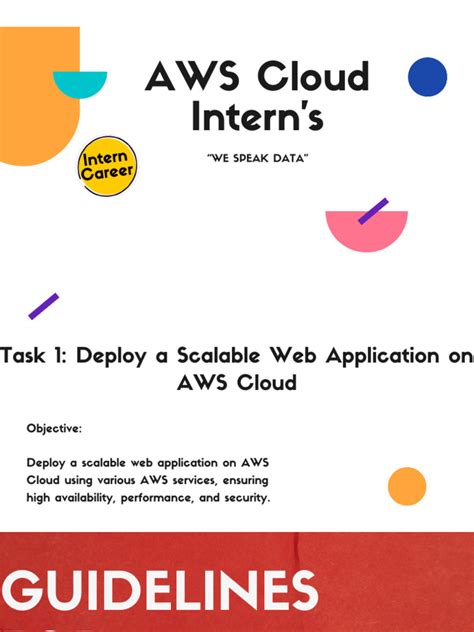 AWS Cloud Intern's

Intern Career

"WE SPEAK DATA"

Task 1: Deploy a Scalable Web Application on AWS Cloud

Objective:

Deploy a scalable web application on AWS Cloud using various AWS services, ensuring high availability, performance, and security.

GUIDELINES